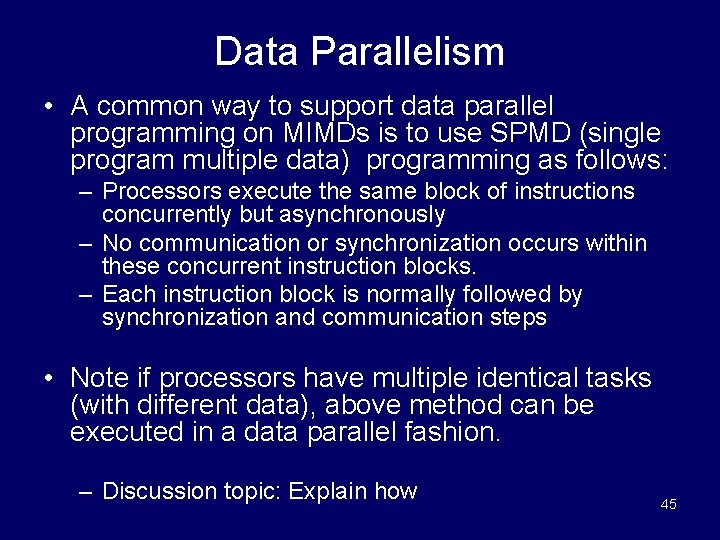 Data Parallelism

• A common way to support data parallel programming on MIMDs is to use SPMD (single program multiple data) programming as follows:
– Processors execute the same block of instructions concurrently but asynchronously
– No communication or synchronization occurs within these concurrent instruction blocks.
– Each instruction block is normally followed by synchronization and communication steps

• Note if processors have multiple identical tasks (with different data), above method can be executed in a data parallel fashion.

– Discussion topic: Explain how

45